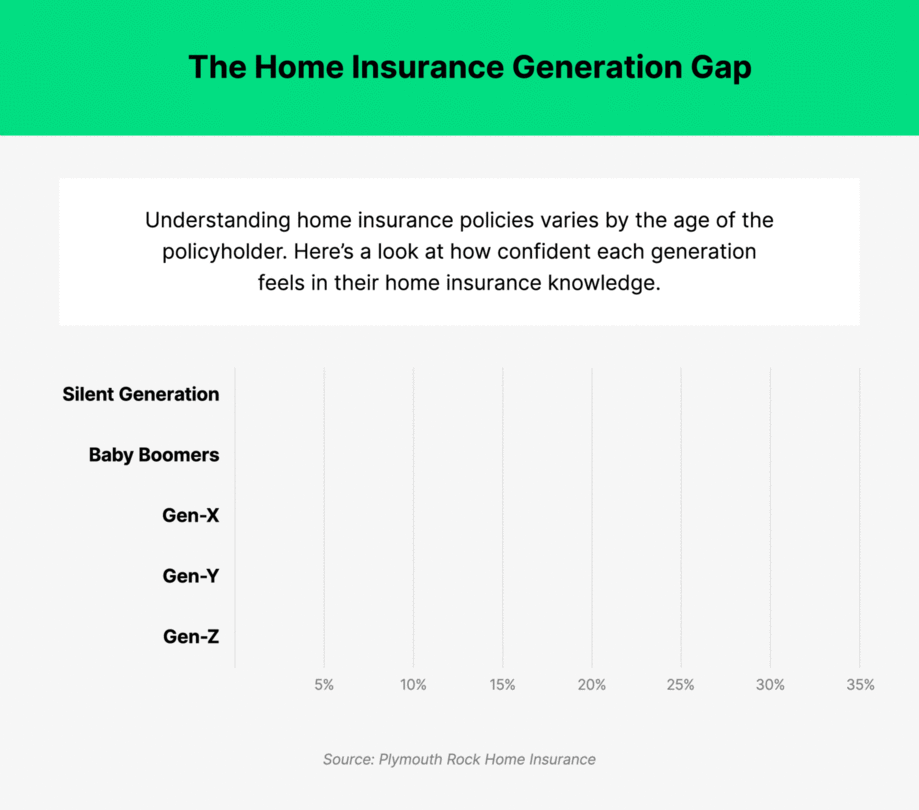 The Home Insurance Generation Gap

Understanding home insurance policies varies by the age of the policyholder. Here's a look at how confident each generation feels in their home insurance knowledge.

Silent Generation

Baby Boomers

Gen-X

Gen-Y

Gen-Z

5%
10%
15%
20%
25%
30%
35%

Source: Plymouth Rock Home Insurance